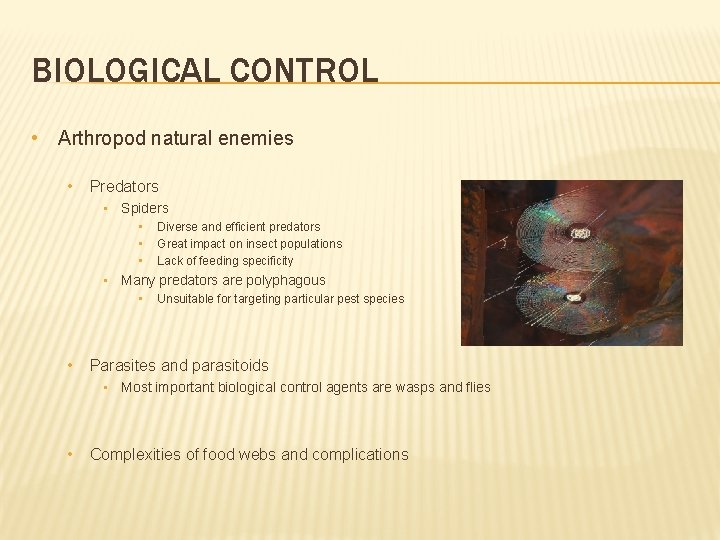 BIOLOGICAL CONTROL

• Arthropod natural enemies

• Predators

• Spiders

• Diverse and efficient predators
• Great impact on insect populations
• Lack of feeding specificity

• Many predators are polyphagous

• Unsuitable for targeting particular pest species

• Parasites and parasitoids

• Most important biological control agents are wasps and flies

• Complexities of food webs and complications